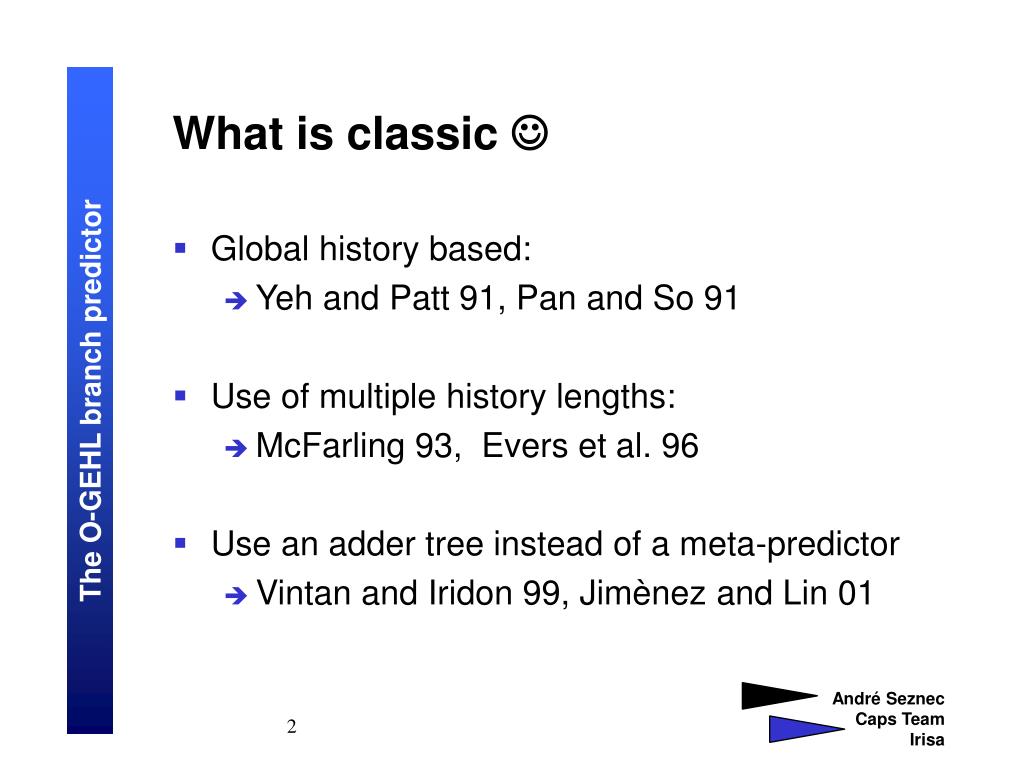 The O-GEHL branch predictor

What is classic ☺

▪ Global history based:
➔ Yeh and Patt 91, Pan and So 91

▪ Use of multiple history lengths:
➔ McFarling 93, Evers et al. 96

▪ Use an adder tree instead of a meta-predictor
➔ Vintan and Iridon 99, Jimènez and Lin 01

2

André Seznec
Caps Team
Irisa